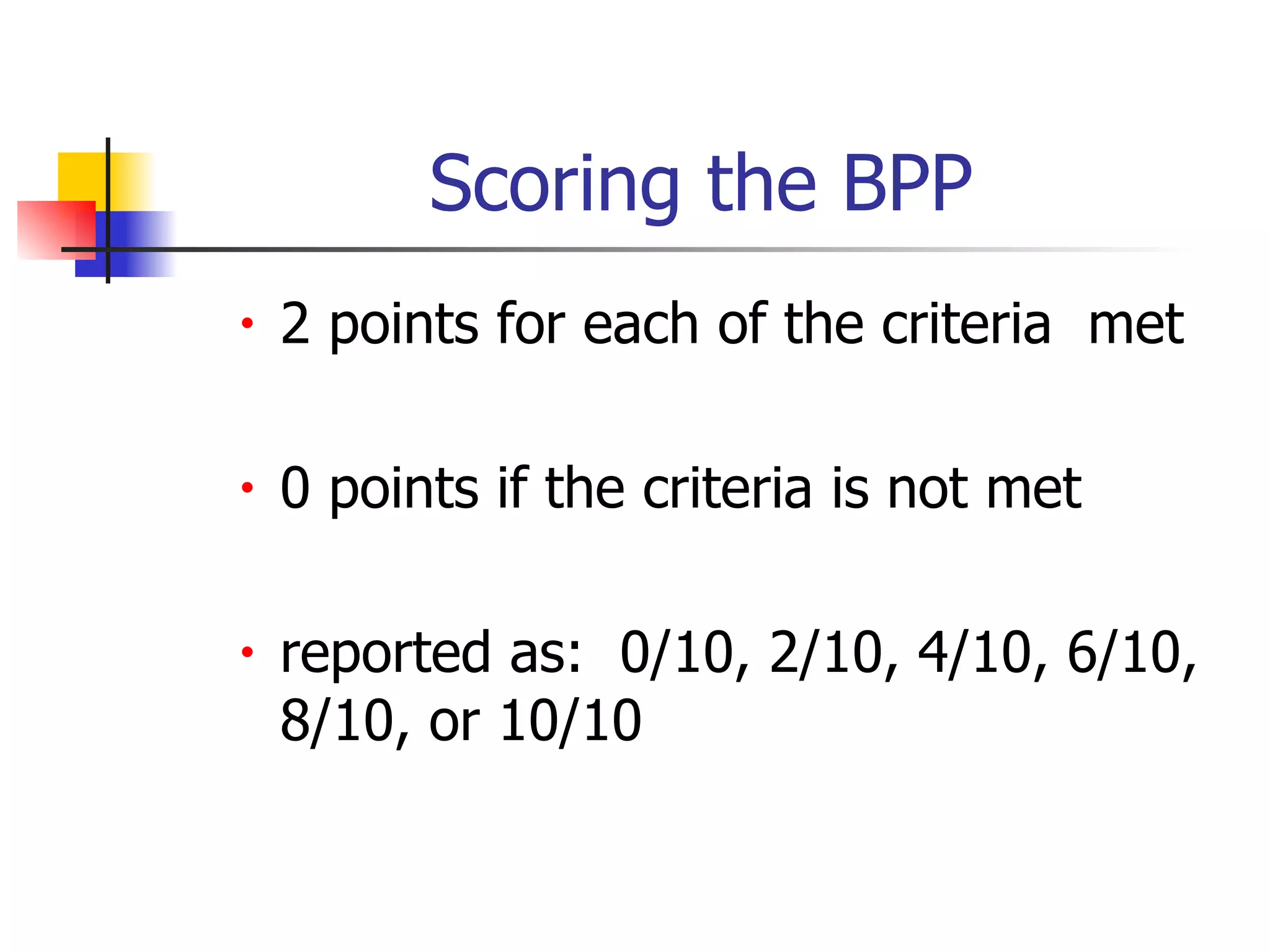 Scoring the BPP

• 2 points for each of the criteria met

• 0 points if the criteria is not met

• reported as: 0/10, 2/10, 4/10, 6/10, 8/10, or 10/10